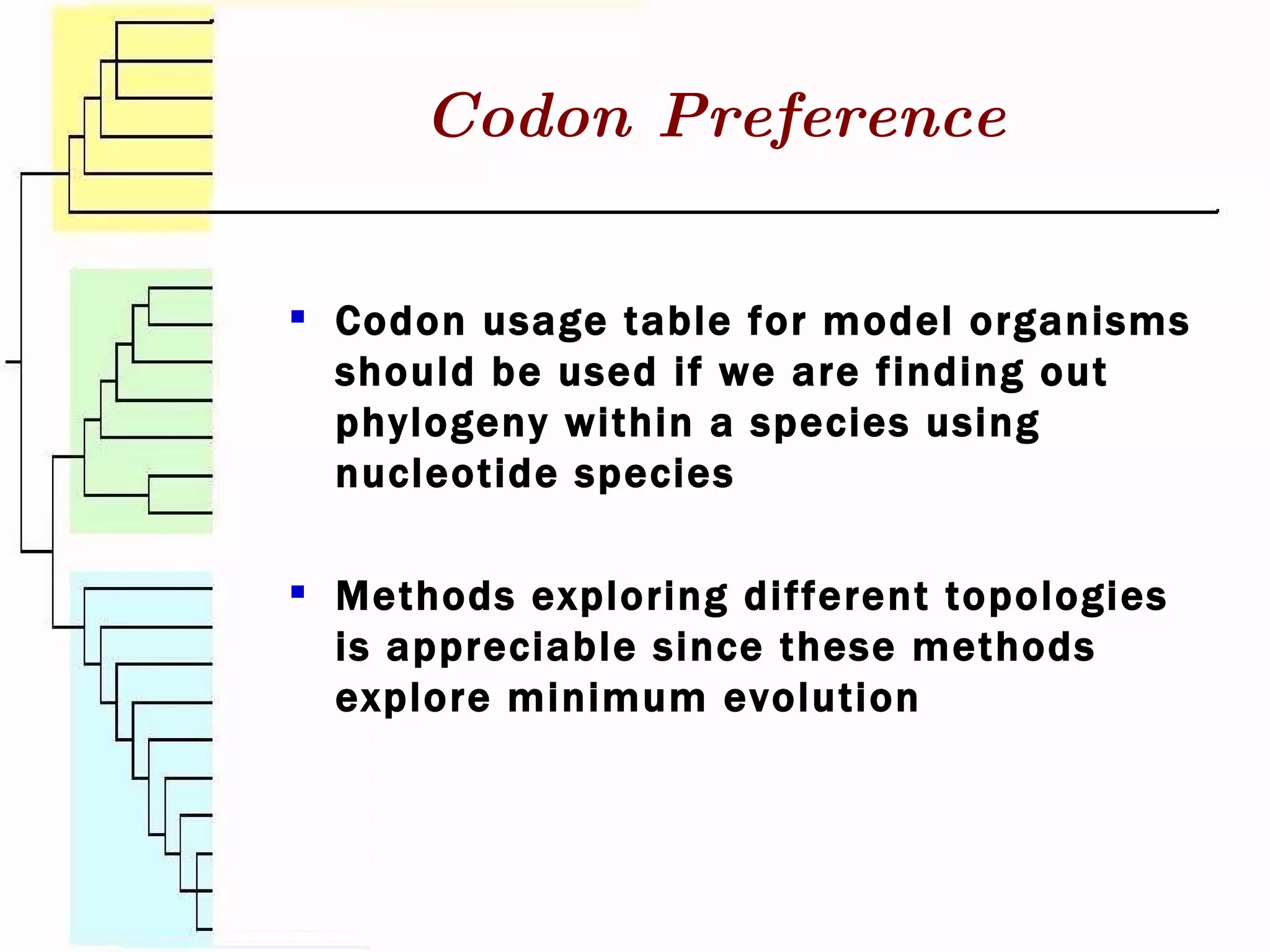 Codon Preference

▪ Codon usage table for model organisms should be used if we are finding out phylogeny within a species using nucleotide species

▪ Methods exploring different topologies is appreciable since these methods explore minimum evolution